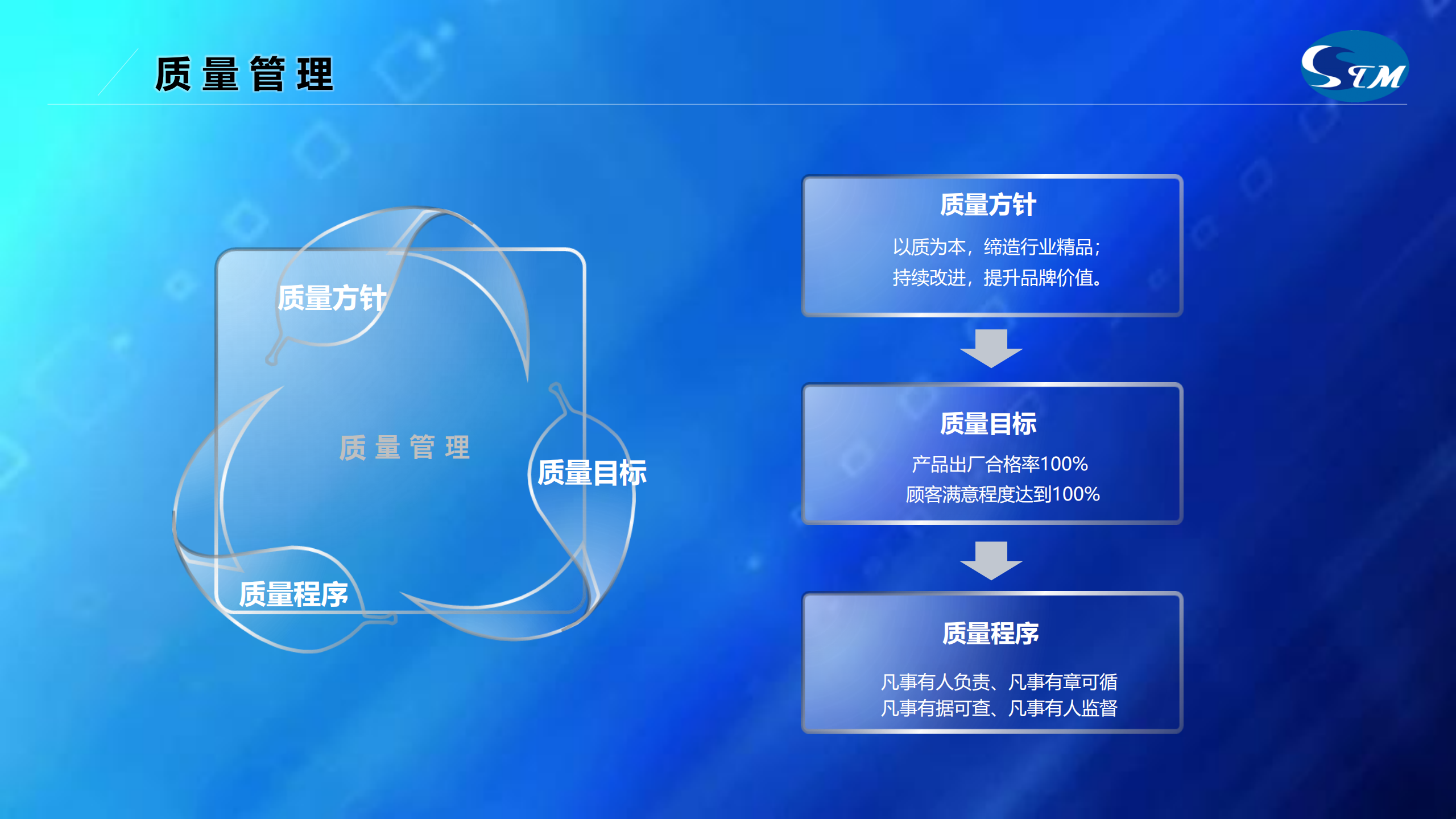 质量管理

STM

质量方针

质量管理

质量目标

质量程序

质量方针

以质为本，缔造行业精品；
持续改进，提升品牌价值。

质量目标

产品出厂合格率100%
顾客满意程度达到100%

质量程序

凡事有人负责、凡事有章可循
凡事有据可查、凡事有人监督